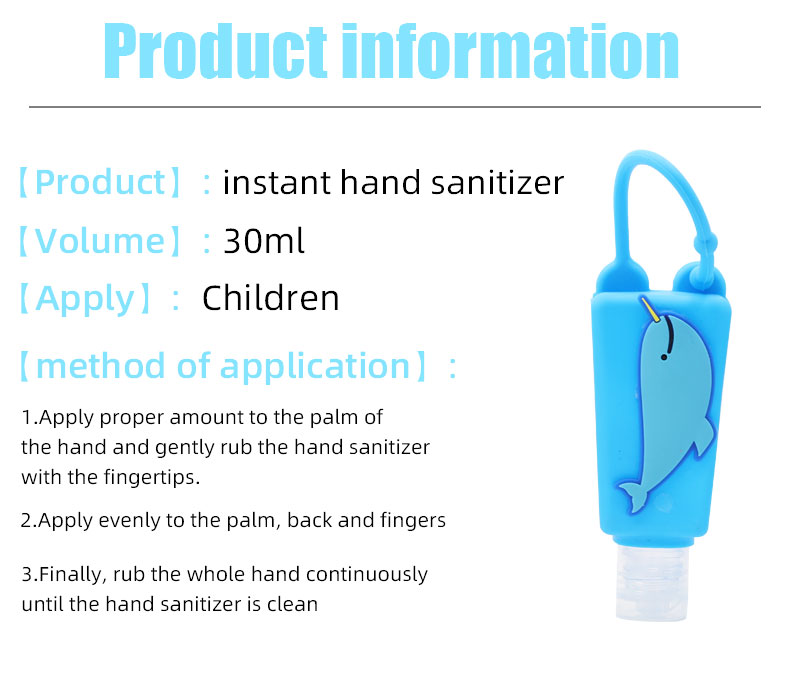 Product information

【Product】: instant hand sanitizer

【Volume】: 30ml

【Apply】: Children

【method of application】:

1.Apply proper amount to the palm of the hand and gently rub the hand sanitizer with the fingertips.

2.Apply evenly to the palm, back and fingers

3.Finally, rub the whole hand continuously until the hand sanitizer is clean